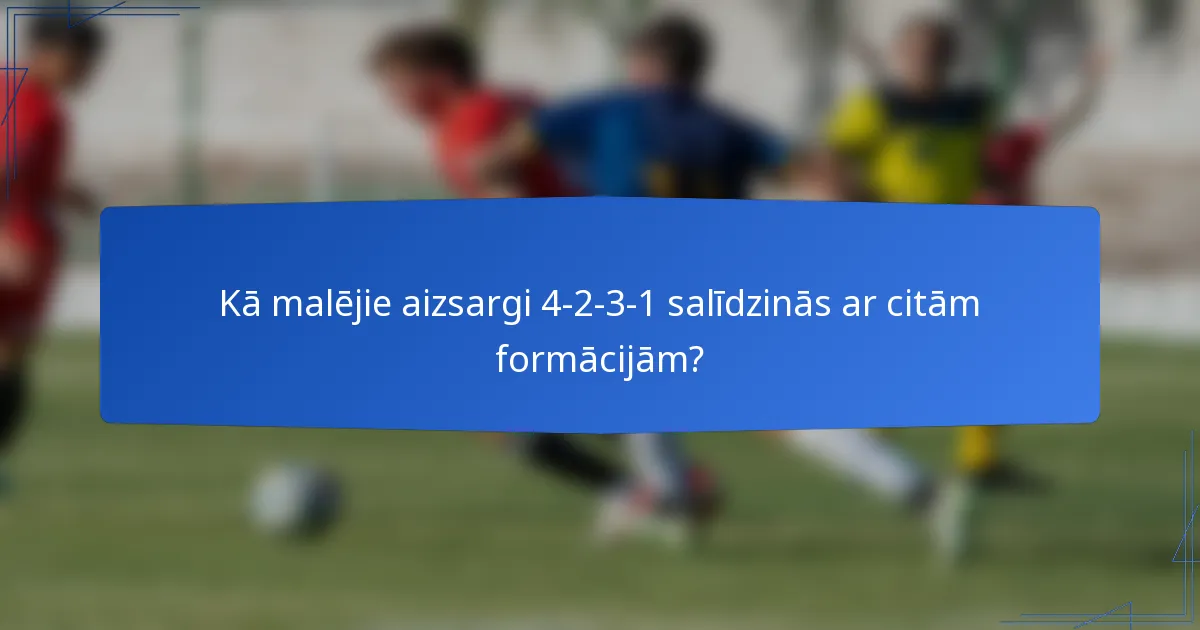 Kā malējie aizsargi 4-2-3-1 salīdzinās ar citām formācijām?